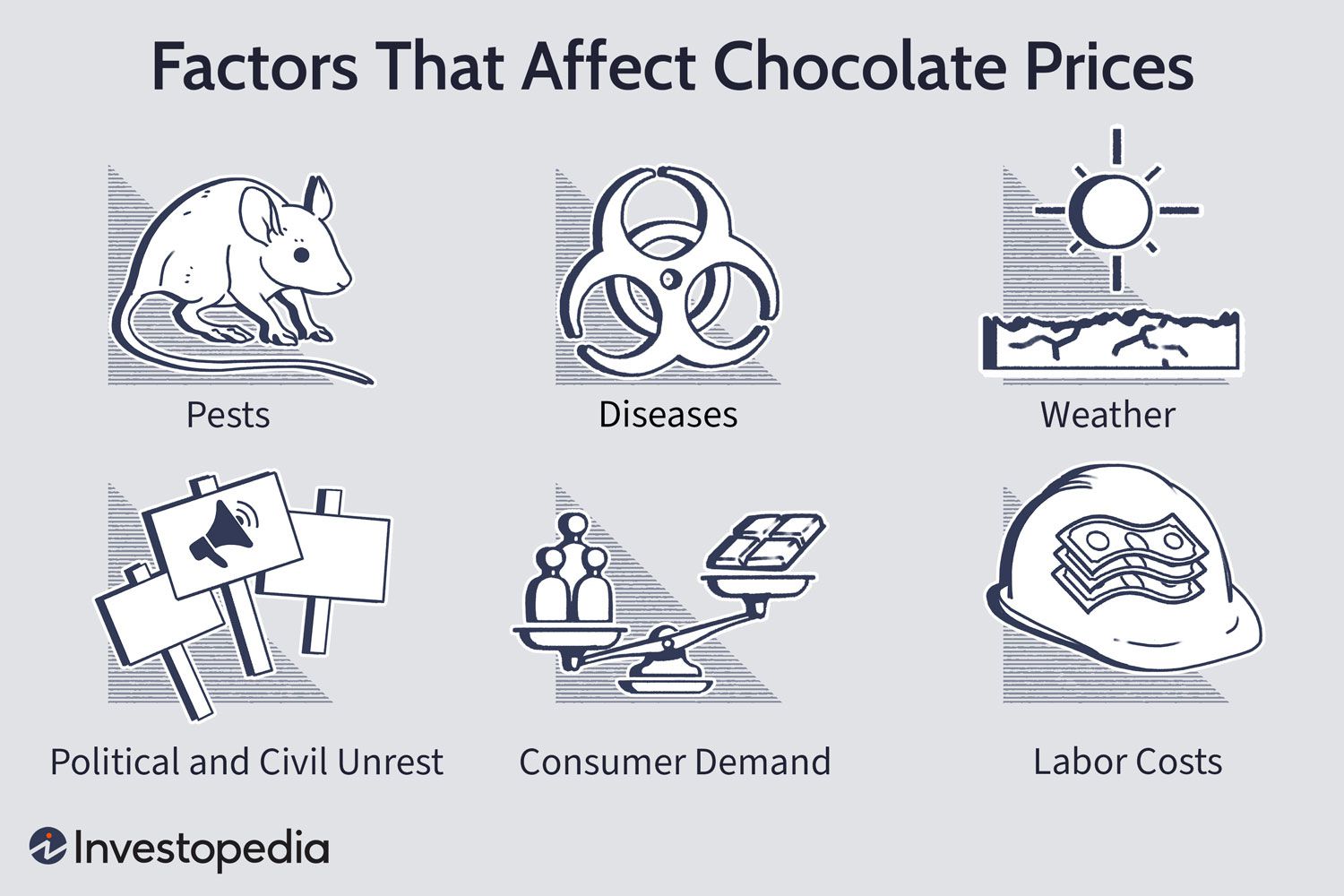 Factors That Affect Chocolate Prices

Pests

Diseases

Weather

Political and Civil Unrest

Consumer Demand

Labor Costs

Investopedia